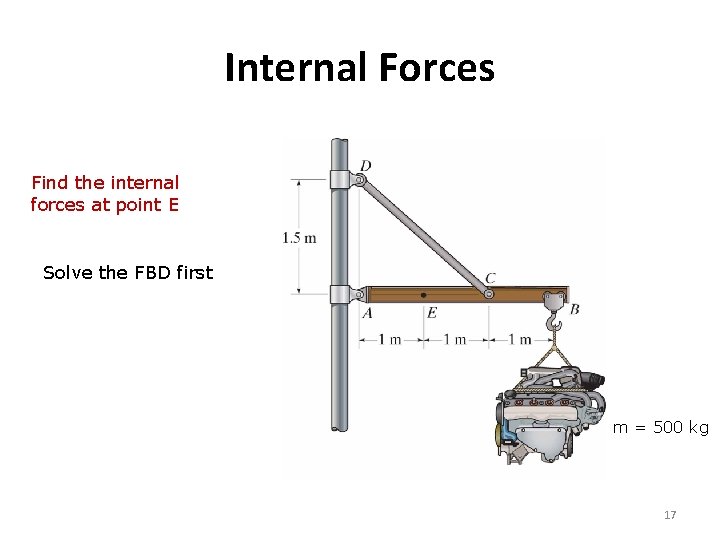 Internal Forces

Find the internal forces at point E

Solve the FBD first

D

1.5 m

C

A

E

B

1 m

1 m

1 m

m = 500 kg

17